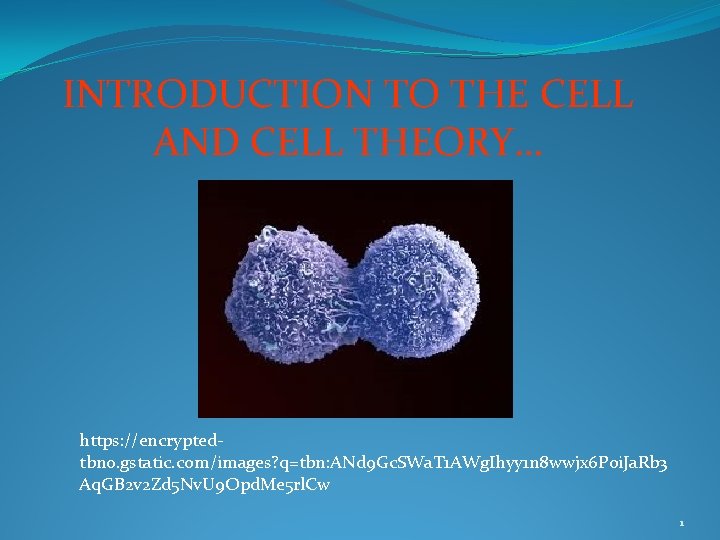 INTRODUCTION TO THE CELL AND CELL THEORY…

https://encrypted-tbn0.gstatic.com/images?q=tbn:ANd9GcSWaT1AWgIhyy1n8wwjx6P0iJaRb3AqGB2v2Zd5NvU9OpdMe5rlCw

1